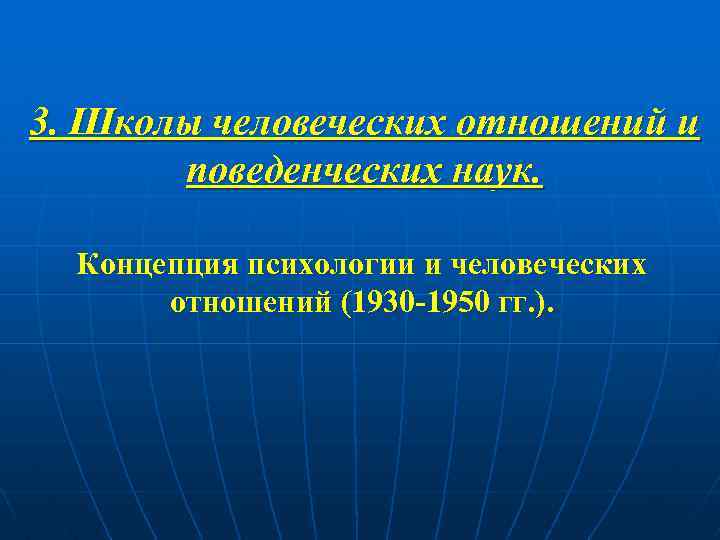 3. Школы человеческих отношений и поведенческих наук.

Концепция психологии и человеческих отношений (1930-1950 гг.).